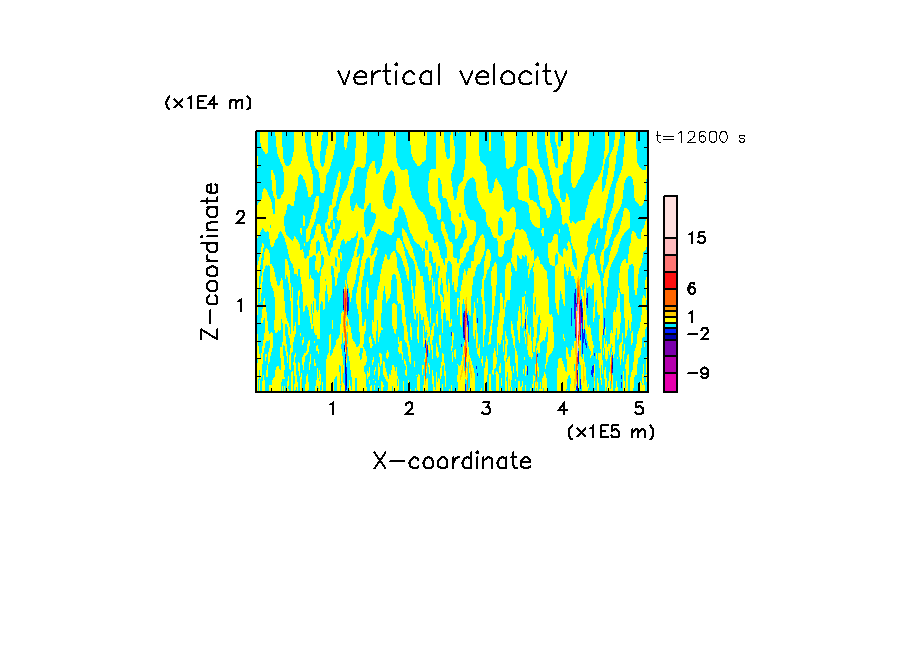 vertical velocity

(x1E4 m)

t=12600 s

Z-coordinate

2

1

15

6

1

−2

−9

1 2 3 4 5

(x1E5 m)

X-coordinate